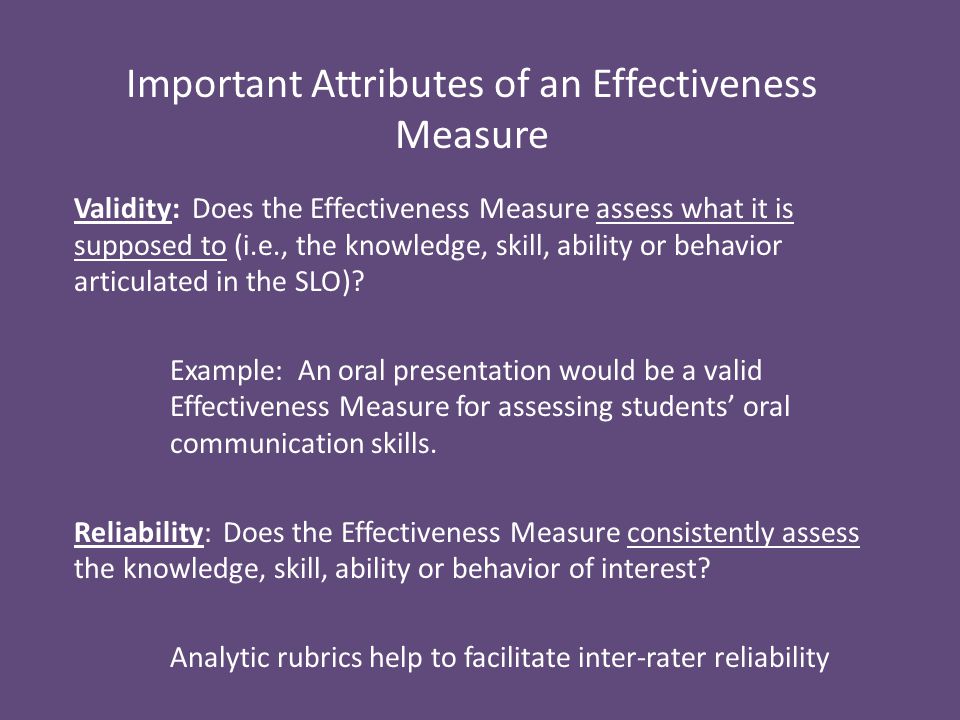 Important Attributes of an Effectiveness Measure

Validity: Does the Effectiveness Measure assess what it is supposed to (i.e., the knowledge, skill, ability or behavior articulated in the SLO)?

Example: An oral presentation would be a valid Effectiveness Measure for assessing students' oral communication skills.

Reliability: Does the Effectiveness Measure consistently assess the knowledge, skill, ability or behavior of interest?

Analytic rubrics help to facilitate inter-rater reliability